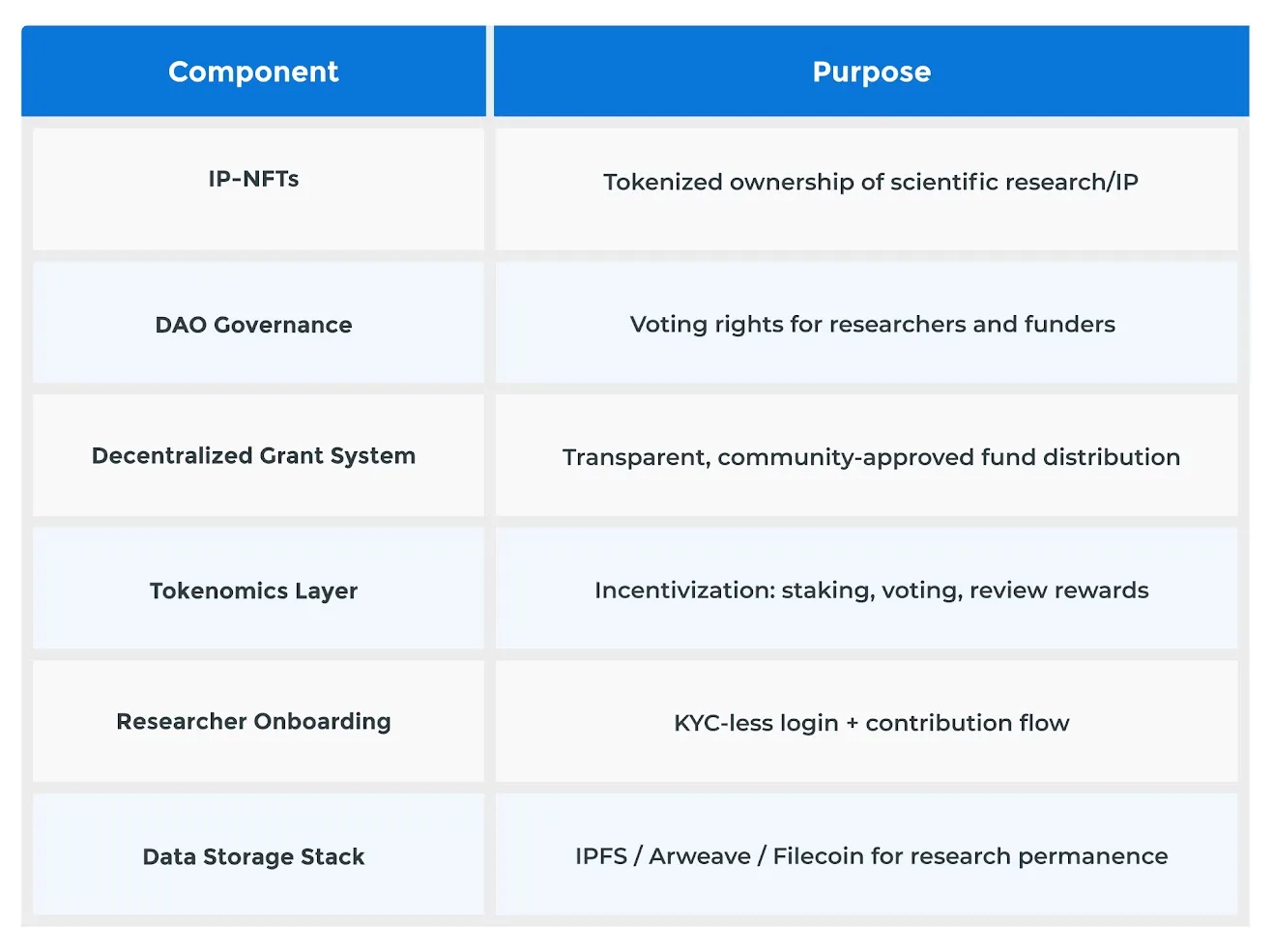 | Component | Purpose |
|---|---|
| IP-NFTs | Tokenized ownership of scientific research/IP |
| DAO Governance | Voting rights for researchers and funders |
| Decentralized Grant System | Transparent, community-approved fund distribution |
| Tokenomics Layer | Incentivization: staking, voting, review rewards |
| Researcher Onboarding | KYC-less login + contribution flow |
| Data Storage Stack | IPFS / Arweave / Filecoin for research permanence |